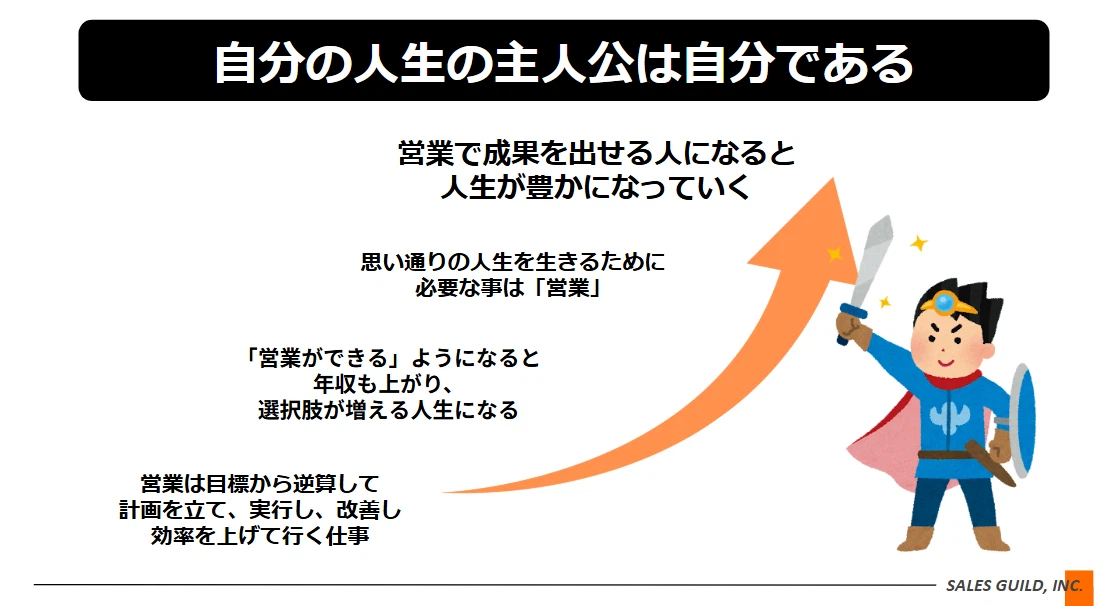 自分の人生の主人公は自分である

営業で成果を出せる人になると
人生が豊かになっていく

思い通りの人生を生きるために
必要な事は「営業」

「営業ができる」ようになると
年収も上がり、
選択肢が増える人生になる

営業は目標から逆算して
計画を立て、実行し、改善し
効率を上げて行く仕事

SALES GUILD, INC.